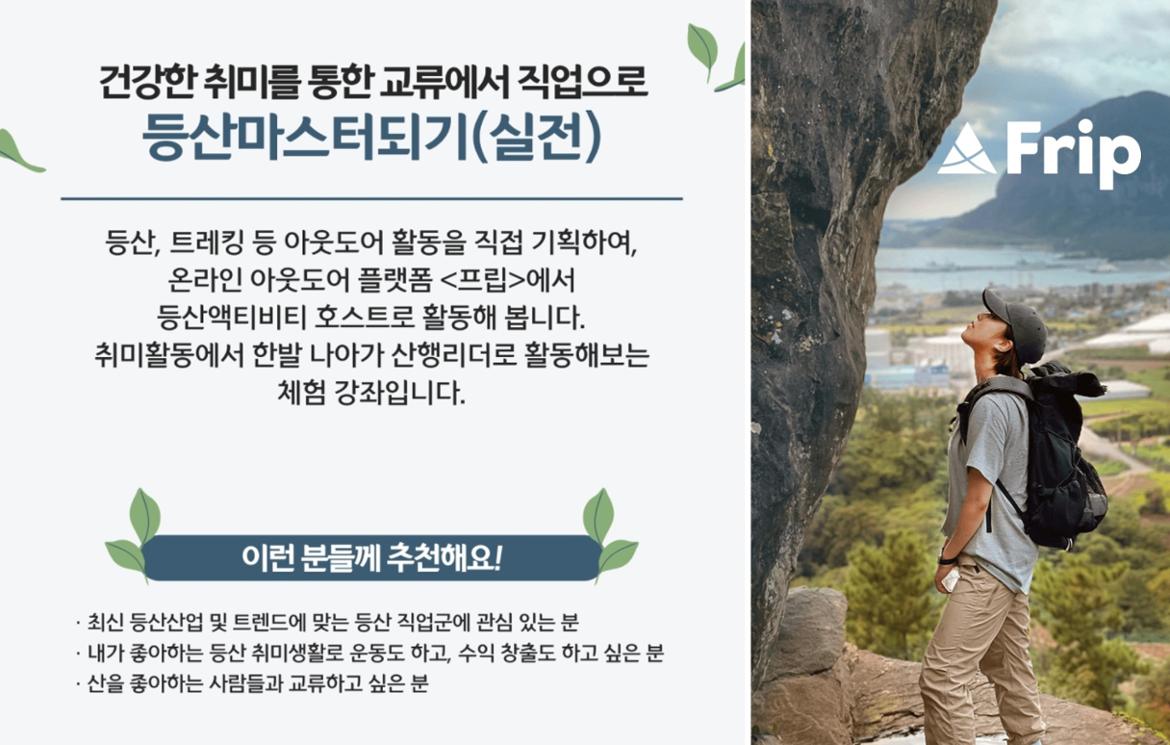 건강한 취미를 통한 교류에서 직업으로
등산마스터되기(실전)

등산, 트레킹 등 아웃도어 활동을 직접 기획하여, 온라인 아웃도어 플랫폼 <프립>에서 등산액티비티 호스트로 활동해 봅니다. 취미활동에서 한발 나아가 산행리더로 활동해보는 체험 강좌입니다.

이런 분들께 추천해요!

· 최신 등산산업 및 트렌드에 맞는 등산 직업군에 관심 있는 분
· 내가 좋아하는 등산 취미생활로 운동도 하고, 수익 창출도 하고 싶은 분
· 산을 좋아하는 사람들과 교류하고 싶은 분

Frip